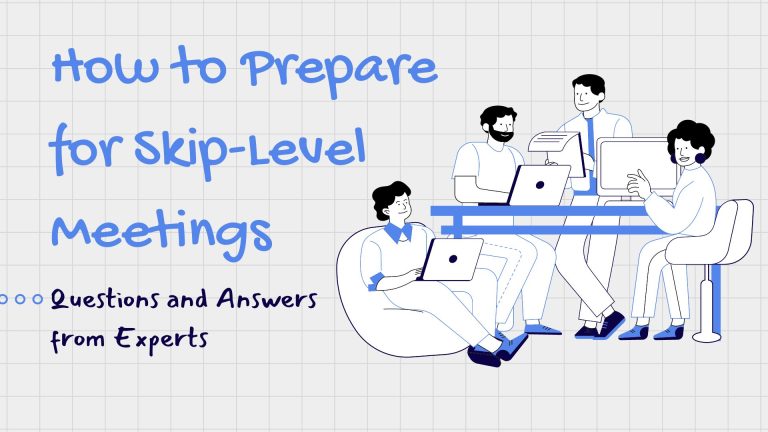 How to Prepare for Skip-Level Meetings

Questions and Answers from Experts